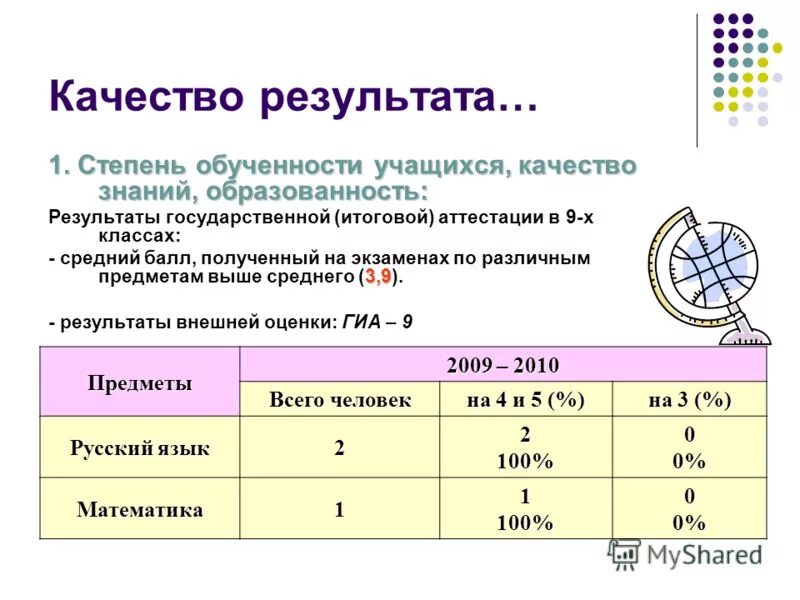 Качество результата…

1. Степень обученности учащихся, качество знаний, образованность:

Результаты государственной (итоговой) аттестации в 9-х классах:

- средний балл, полученный на экзаменах по различным предметам выше среднего (3,9).

- результаты внешней оценки: ГИА – 9

| Предметы | 2009 – 2010 | | |
|---|---|---|---|
| | Всего человек | на 4 и 5 (%) | на 3 (%) |
| Русский язык | 2 | 2 100% | 0 0% |
| Математика | 1 | 1 100% | 0 0% |

MyShared